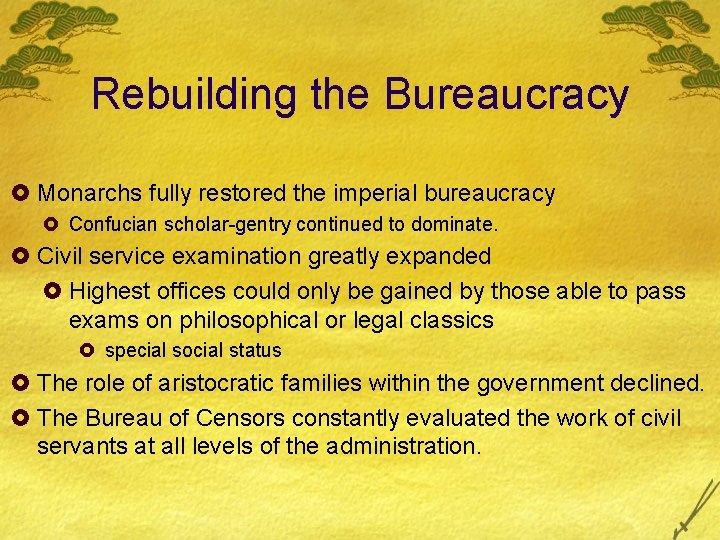 Rebuilding the Bureaucracy

Monarchs fully restored the imperial bureaucracy

Confucian scholar-gentry continued to dominate.

Civil service examination greatly expanded

Highest offices could only be gained by those able to pass exams on philosophical or legal classics

special social status

The role of aristocratic families within the government declined.

The Bureau of Censors constantly evaluated the work of civil servants at all levels of the administration.